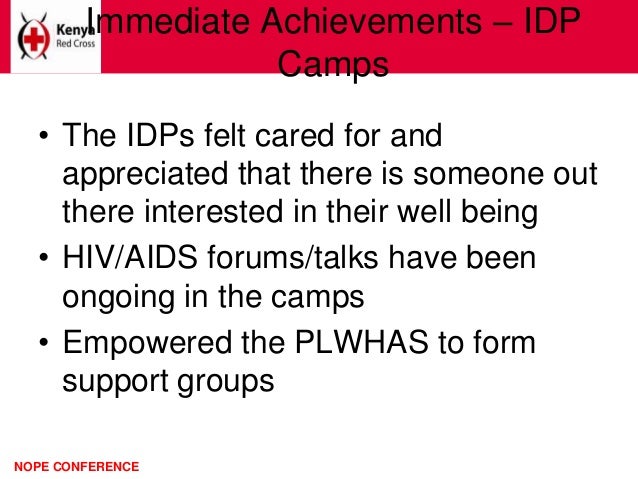 Kenya Red Cross

Immediate Achievements – IDP Camps

• The IDPs felt cared for and appreciated that there is someone out there interested in their well being
• HIV/AIDS forums/talks have been ongoing in the camps
• Empowered the PLWHAS to form support groups

NOPE CONFERENCE